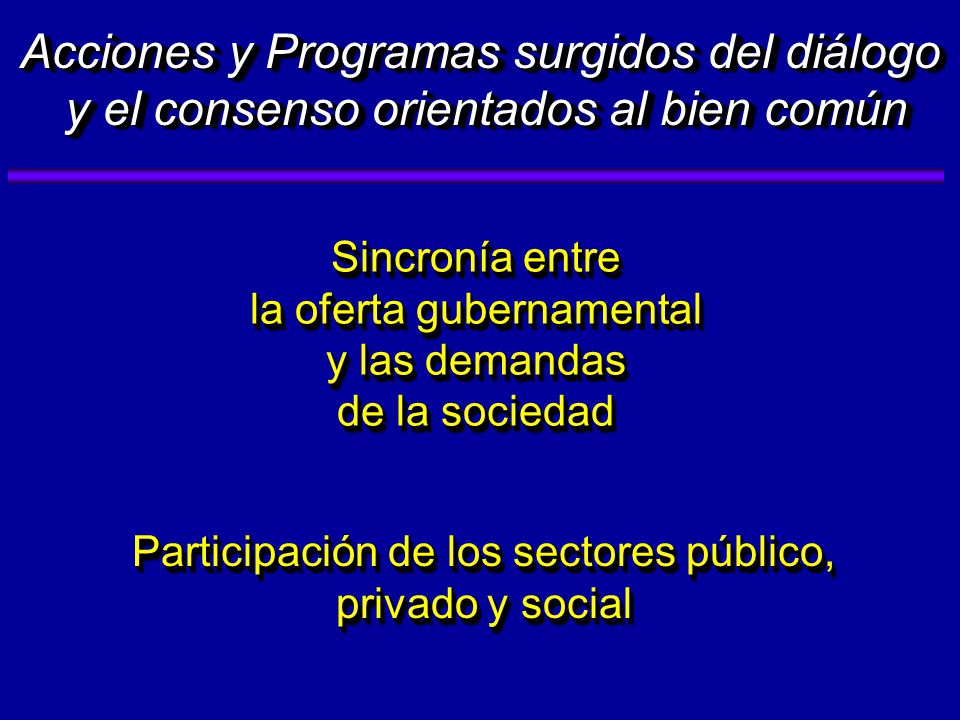 Acciones y Programas surgidos del diálogo y el consenso orientados al bien común

Sincronía entre la oferta gubernamental y las demandas de la sociedad

Participación de los sectores público, privado y social